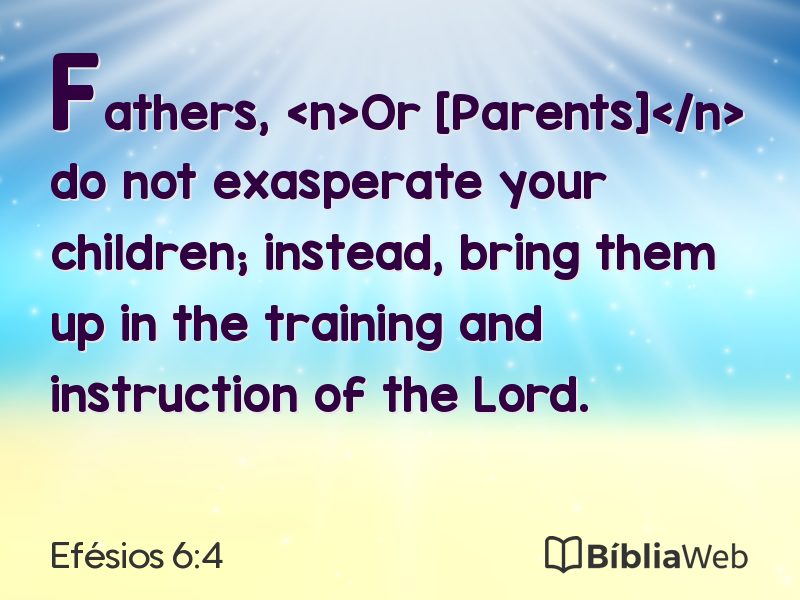 Fathers, <n>Or [Parents]</n> do not exasperate your children; instead, bring them up in the training and instruction of the Lord.

Efésios 6:4

BíbliaWeb